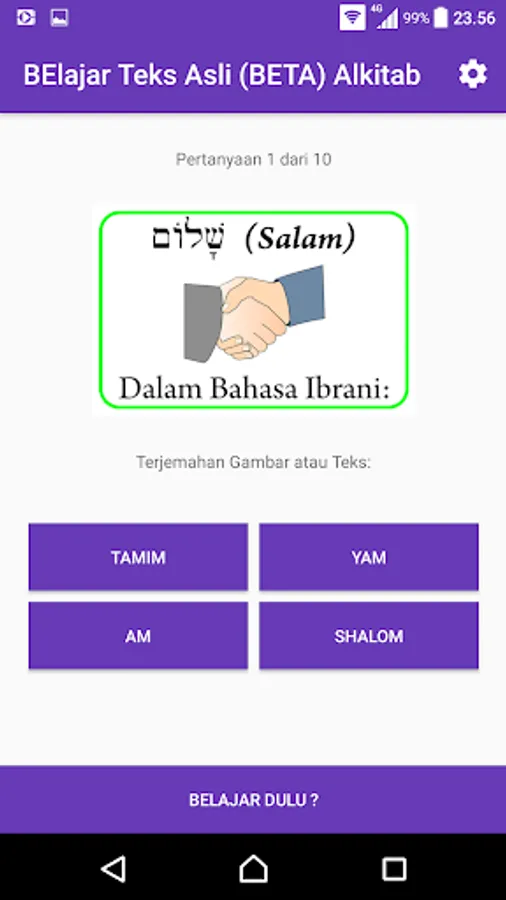 4G 99% 23.56

BElajar Teks Asli (BETA) Alkitab

Pertanyaan 1 dari 10

שָׁלוֹם (Salam)

Dalam Bahasa Ibrani:

Terjemahan Gambar atau Teks:

TAMIM

YAM

AM

SHALOM

BELAJAR DULU ?